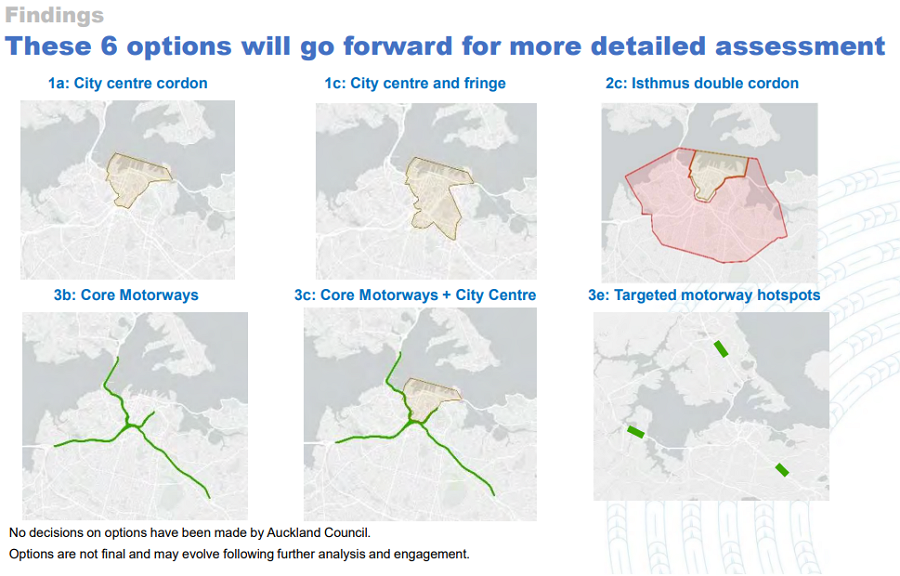 Findings

These 6 options will go forward for more detailed assessment

1a: City centre cordon

1c: City centre and fringe

2c: Isthmus double cordon

3b: Core Motorways

3c: Core Motorways + City Centre

3e: Targeted motorway hotspots

No decisions on options have been made by Auckland Council.

Options are not final and may evolve following further analysis and engagement.